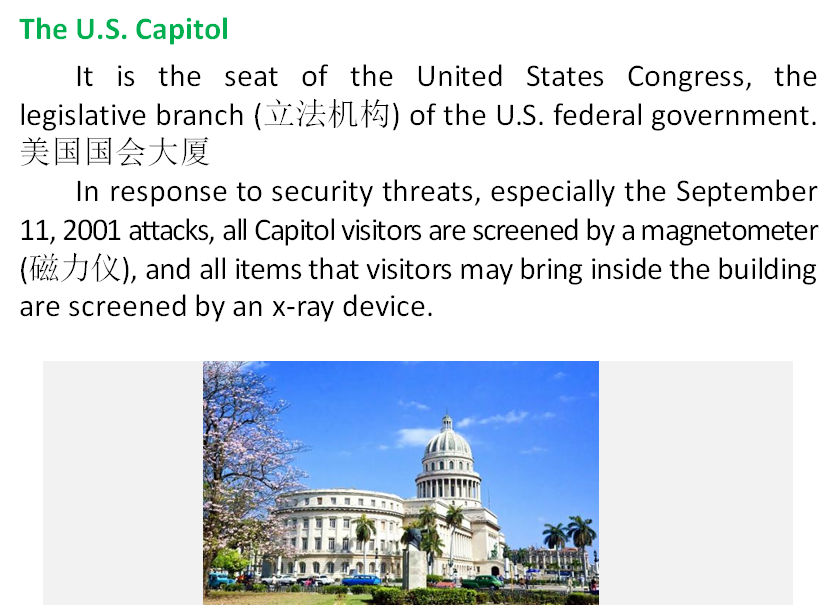 The U.S. Capitol

It is the seat of the United States Congress, the legislative branch (立法机构) of the U.S. federal government. 美国国会大厦

In response to security threats, especially the September 11, 2001 attacks, all Capitol visitors are screened by a magnetometer (磁力仪), and all items that visitors may bring inside the building are screened by an x-ray device.